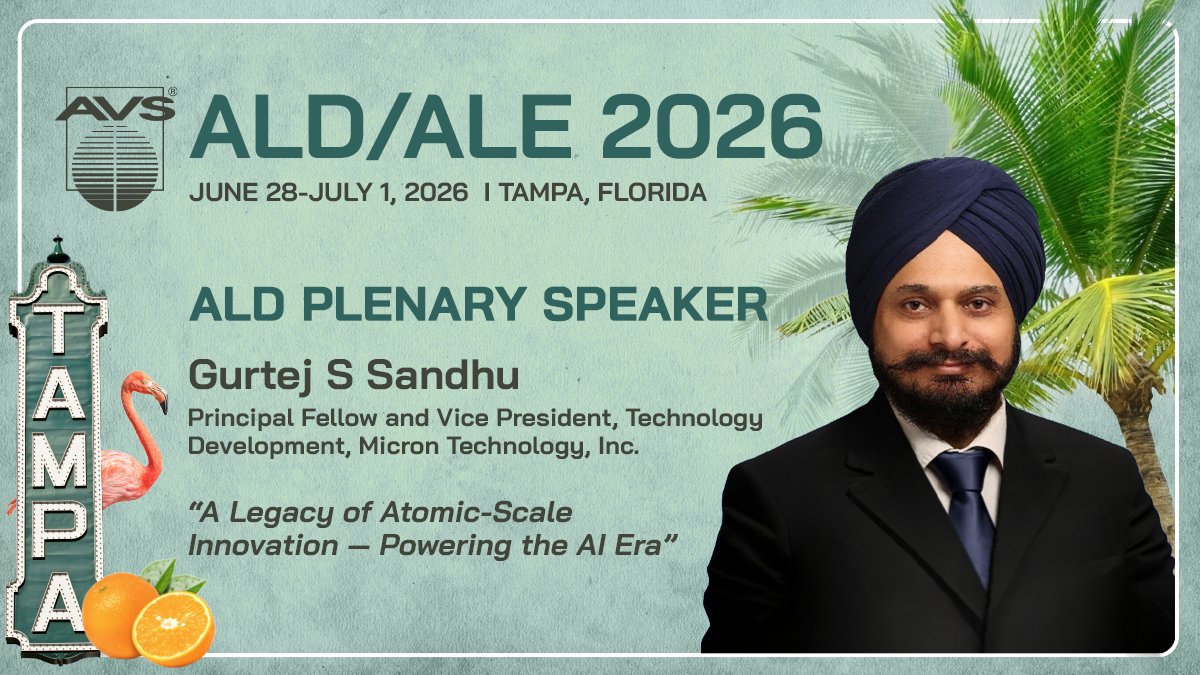 AVS®

ALD/ALE 2026

JUNE 28-JULY 1, 2026 I TAMPA, FLORIDA

TAMPA

ALD PLENARY SPEAKER

Gurtej S Sandhu

Principal Fellow and Vice President, Technology Development, Micron Technology, Inc.

"A Legacy of Atomic-Scale Innovation — Powering the AI Era"